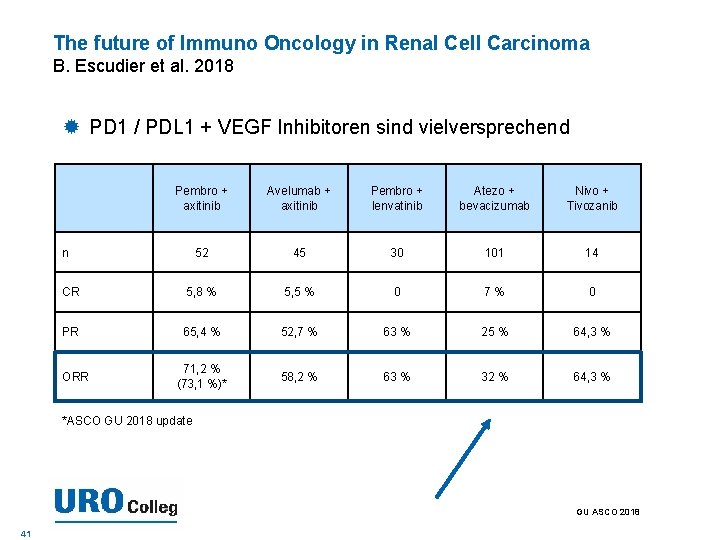 The future of Immuno Oncology in Renal Cell Carcinoma
B. Escudier et al. 2018

PD1 / PDL1 + VEGF Inhibitoren sind vielversprechend

| | Pembro + axitinib | Avelumab + axitinib | Pembro + lenvatinib | Atezo + bevacizumab | Nivo + Tivozanib |
|---|---|---|---|---|---|
| n | 52 | 45 | 30 | 101 | 14 |
| CR | 5,8 % | 5,5 % | 0 | 7 % | 0 |
| PR | 65,4 % | 52,7 % | 63 % | 25 % | 64,3 % |
| ORR | 71,2 % (73,1 %)* | 58,2 % | 63 % | 32 % | 64,3 % |

*ASCO GU 2018 update

URO Colleg

GU ASCO 2018

41